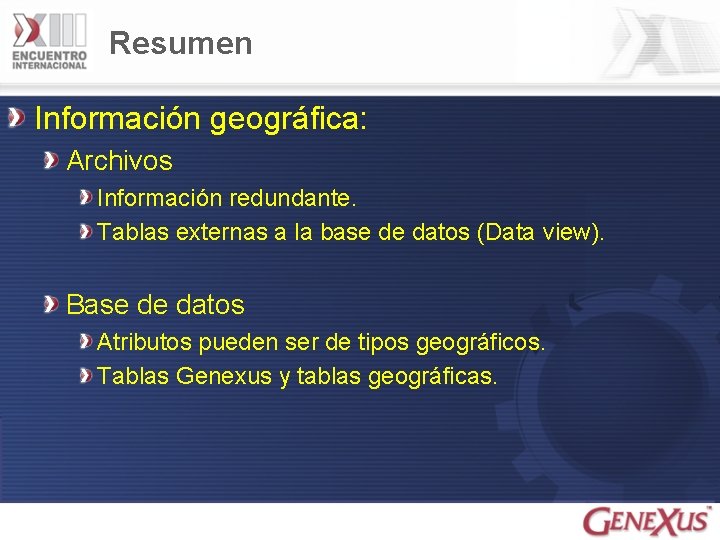 XIII ENCUENTRO INTERNACIONAL

Resumen

Información geográfica:

Archivos

Información redundante.

Tablas externas a la base de datos (Data view).

Base de datos

Atributos pueden ser de tipos geográficos.

Tablas Genexus y tablas geográficas.

GENEXUS